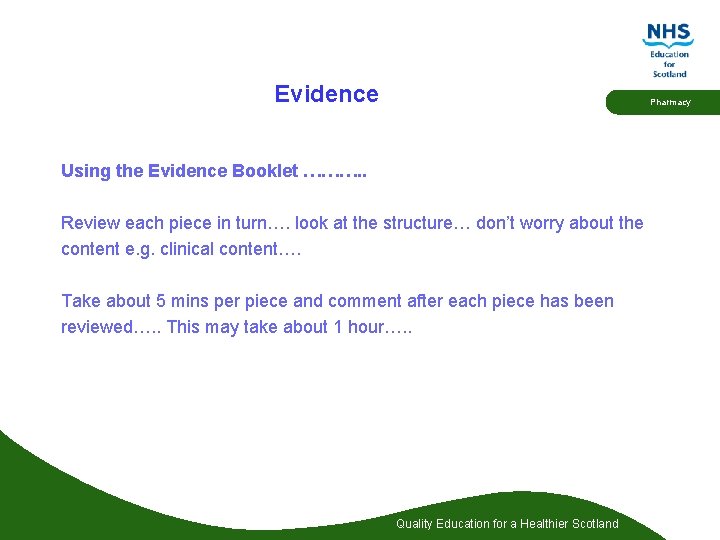 NHS
Education
for
Scotland

Pharmacy

Evidence

Using the Evidence Booklet ……….

Review each piece in turn…. look at the structure… don't worry about the content e.g. clinical content….

Take about 5 mins per piece and comment after each piece has been reviewed….. This may take about 1 hour…..

Quality Education for a Healthier Scotland